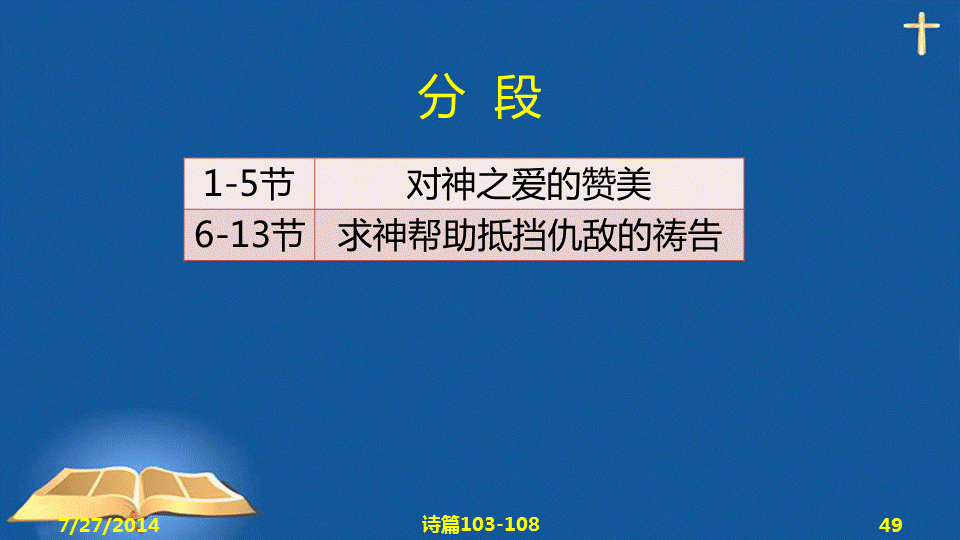 分 段

| 1-5节 | 对神之爱的赞美 |
|---|---|
| 6-13节 | 求神帮助抵挡仇敌的祷告 |

7/27/2014

诗篇103-108

49